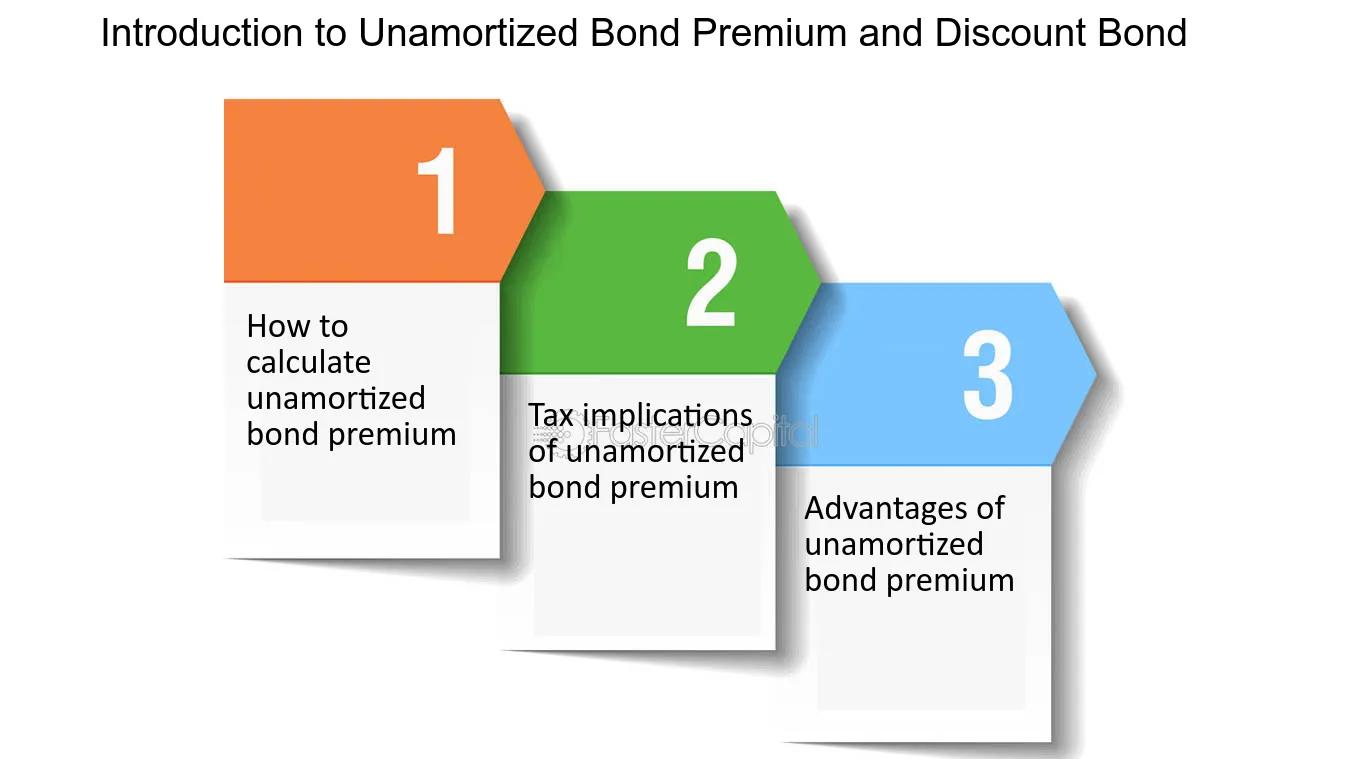 Introduction to Unamortized Bond Premium and Discount Bond

1

How to calculate unamortized bond premium

2

Tax implications of unamortized bond premium

FasterCapital

3

Advantages of unamortized bond premium